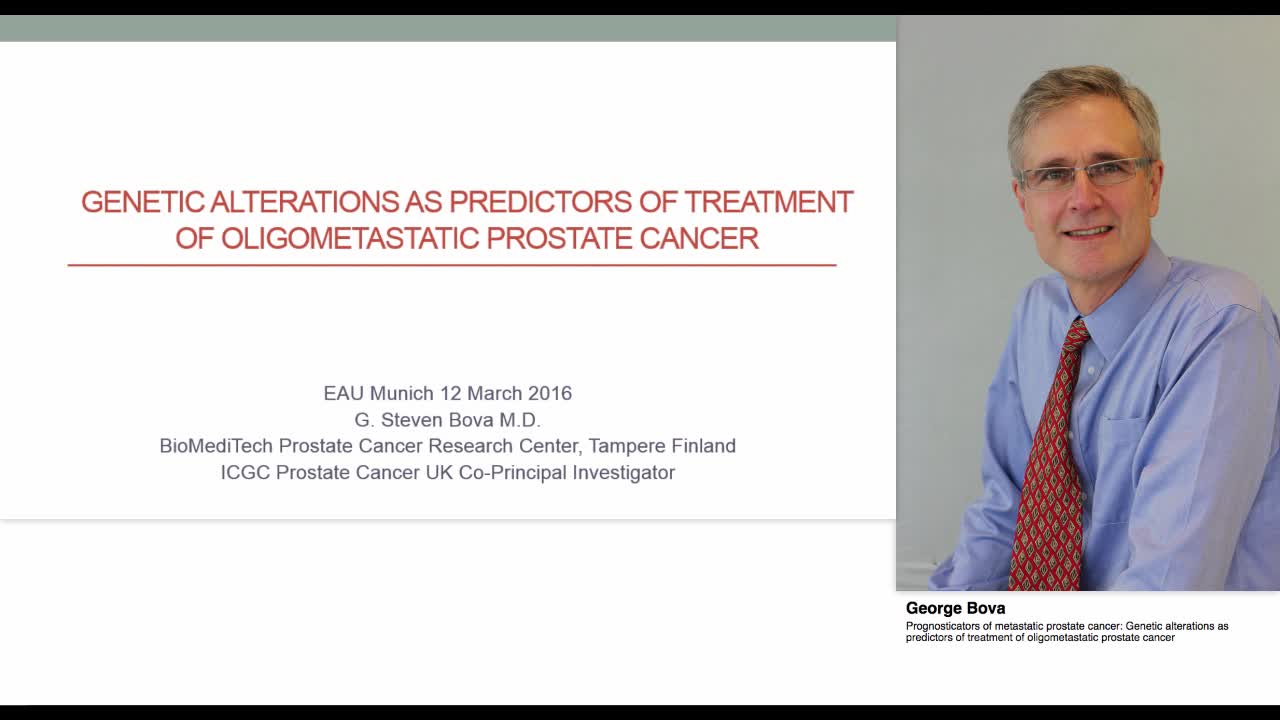 GENETIC ALTERATIONS AS PREDICTORS OF TREATMENT OF OLIGOMETASTATIC PROSTATE CANCER

EAU Munich 12 March 2016
G. Steven Bova M.D.
BioMediTech Prostate Cancer Research Center, Tampere Finland
ICGC Prostate Cancer UK Co-Principal Investigator

George Bova
Prognosticators of metastatic prostate cancer: Genetic alterations as predictors of treatment of oligometastatic prostate cancer